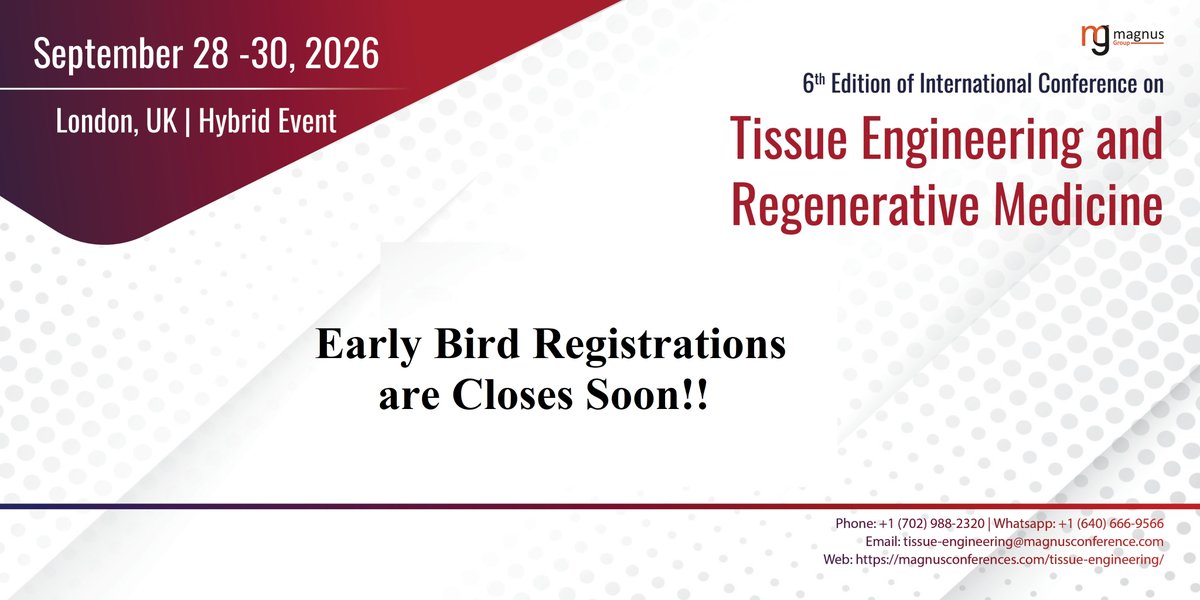 September 28 -30, 2026

London, UK | Hybrid Event

mg magnus Group

6th Edition of International Conference on

Tissue Engineering and Regenerative Medicine

Early Bird Registrations are Closes Soon!!

Phone: +1 (702) 988-2320 | Whatsapp: +1 (640) 666-9566
Email: tissue-engineering@magnusconference.com
Web: https://magnusconferences.com/tissue-engineering/